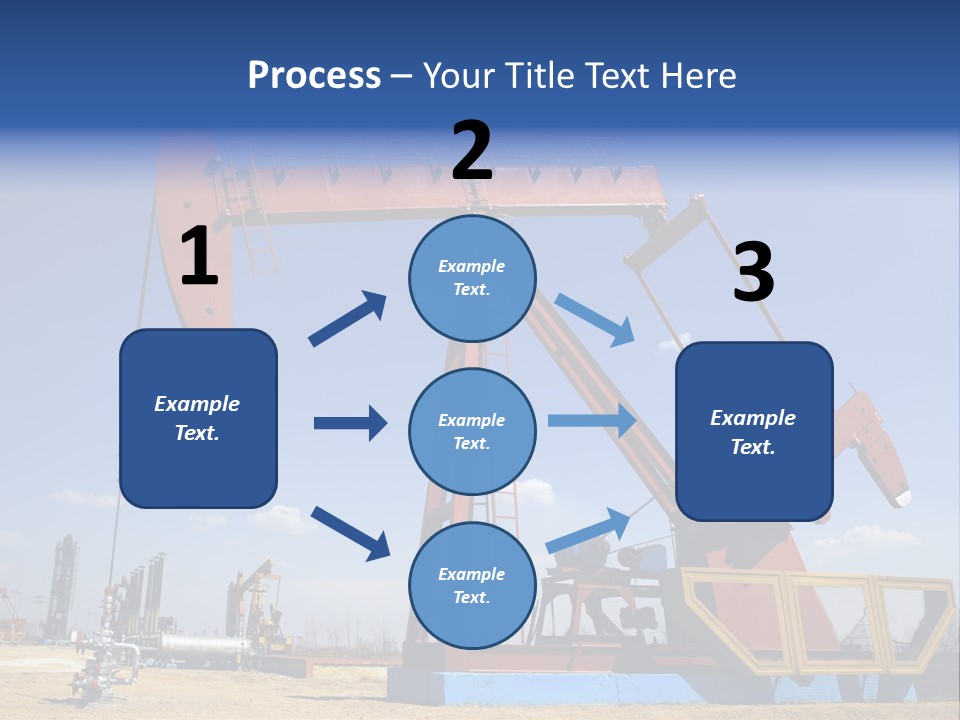 Process – Your Title Text Here

1

Example Text.

2

Example Text.

Example Text.

Example Text.

3

Example Text.